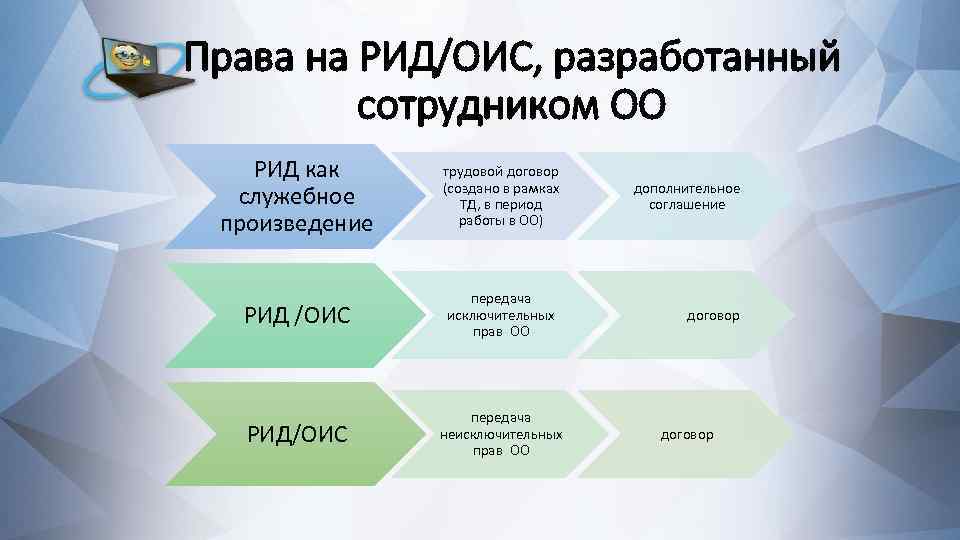 Права на РИД/ОИС, разработанный сотрудником ОО

РИД как служебное произведение

трудовой договор (создано в рамках ТД, в период работы в ОО)

дополнительное соглашение

РИД /ОИС

передача исключительных прав ОО

договор

РИД/ОИС

передача неисключительных прав ОО

договор